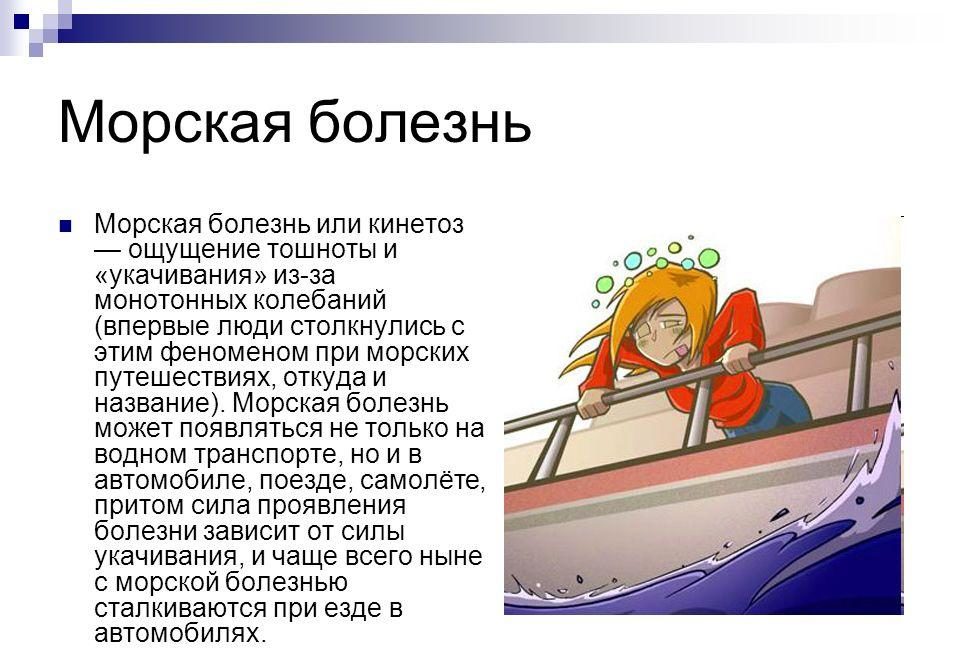 Морская болезнь

Морская болезнь или кинетоз — ощущение тошноты и «укачивания» из-за монотонных колебаний (впервые люди столкнулись с этим феноменом при морских путешествиях, откуда и название). Морская болезнь может появляться не только на водном транспорте, но и в автомобиле, поезде, самолёте, притом сила проявления болезни зависит от силы укачивания, и чаще всего ныне с морской болезнью сталкиваются при езде в автомобилях.